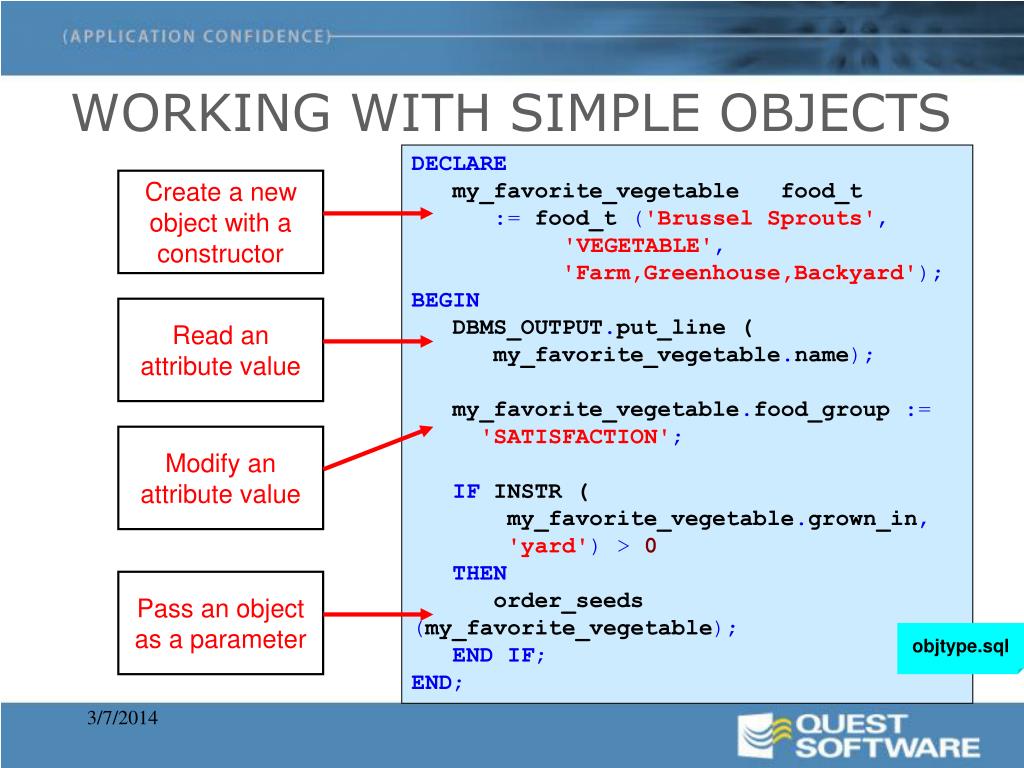 (APPLICATION CONFIDENCE)

WORKING WITH SIMPLE OBJECTS

Create a new object with a constructor

Read an attribute value

Modify an attribute value

Pass an object as a parameter

DECLARE
my_favorite_vegetable food_t
:= food_t ('Brussel Sprouts',
'VEGETABLE',
'Farm,Greenhouse,Backyard');
BEGIN
DBMS_OUTPUT.put_line (
my_favorite_vegetable.name);

my_favorite_vegetable.food_group :=
'SATISFACTION';

IF INSTR (
my_favorite_vegetable.grown_in,
'yard') > 0
THEN
order_seeds
(my_favorite_vegetable);
END IF;
END;

objtype.sql

3/7/2014

QUEST SOFTWARE